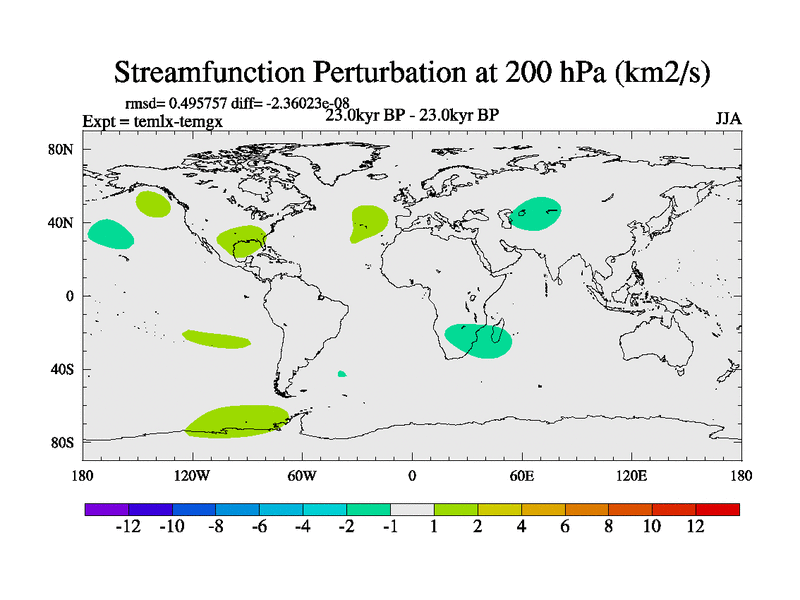 Streamfunction Perturbation at 200 hPa (km2/s)

rmsd= 0.495757 diff= -2.36023e-08
Expt = temlx-temgx
23.0kyr BP - 23.0kyr BP
JJA

80N
40N
0
40S
80S

180
120W
60W
0
60E
120E
180

-12 -10 -8 -6 -4 -2 -1 1 2 4 6 8 10 12